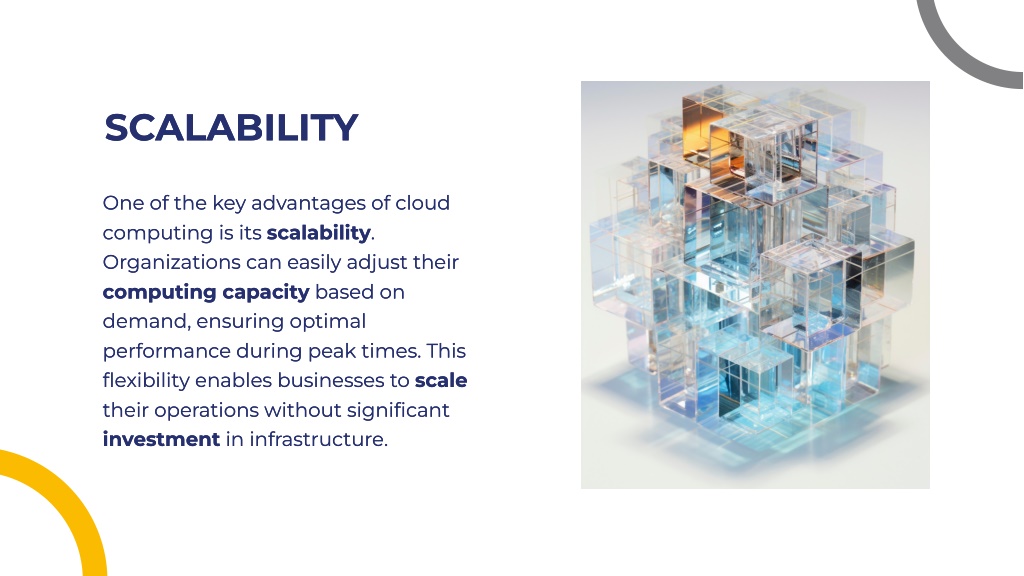 SCALABILITY

One of the key advantages of cloud computing is its scalability. Organizations can easily adjust their computing capacity based on demand, ensuring optimal performance during peak times. This flexibility enables businesses to scale their operations without significant investment in infrastructure.